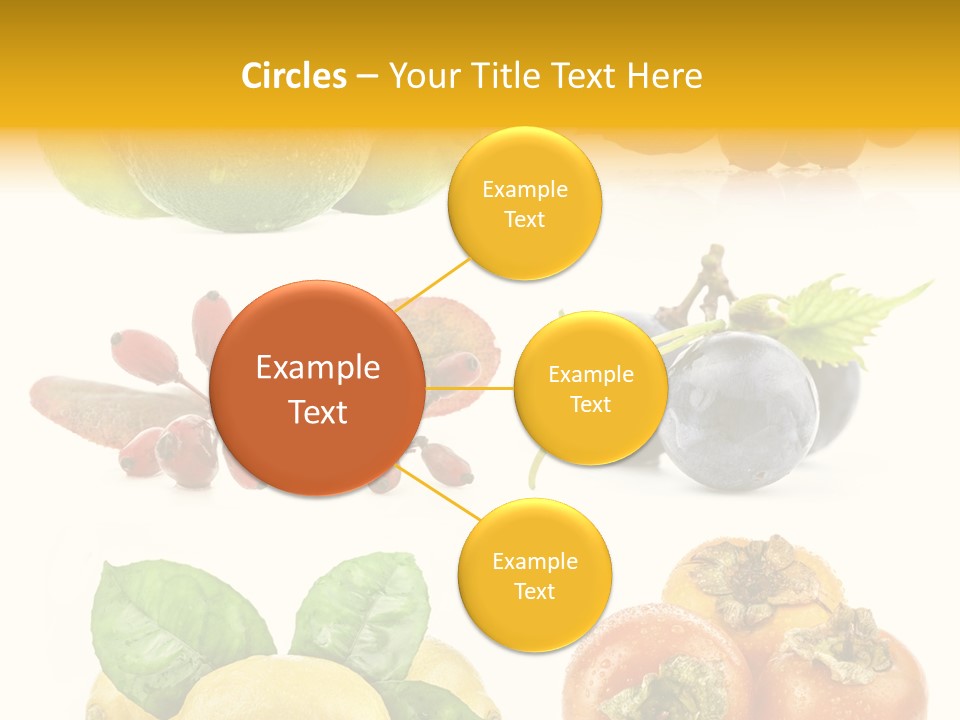 Circles – Your Title Text Here

Example Text

Example Text

Example Text

Example Text